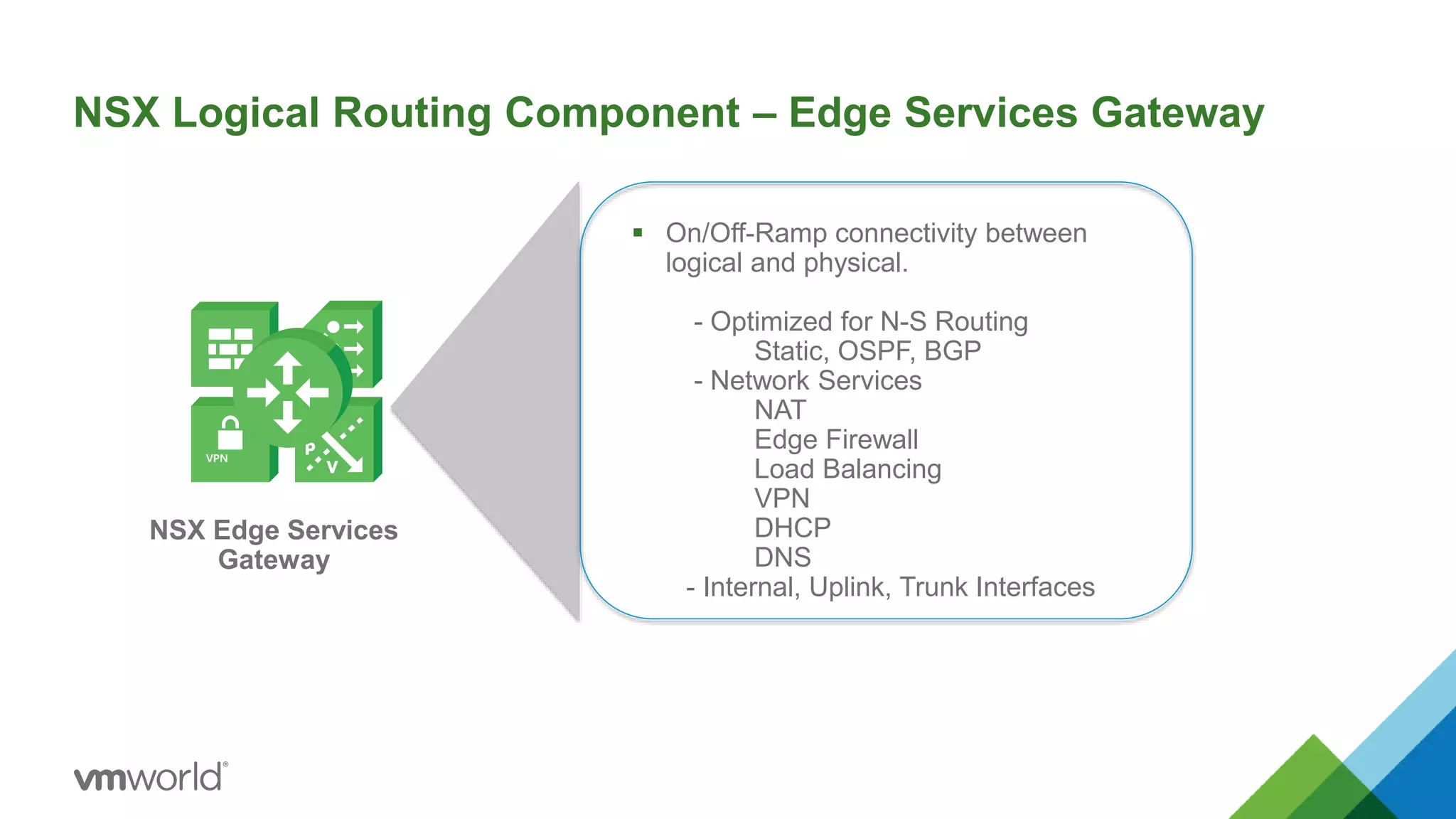 NSX Logical Routing Component – Edge Services Gateway

VPN

P

V

NSX Edge Services Gateway

▪ On/Off-Ramp connectivity between logical and physical.

- Optimized for N-S Routing
Static, OSPF, BGP
- Network Services
NAT
Edge Firewall
Load Balancing
VPN
DHCP
DNS
- Internal, Uplink, Trunk Interfaces

vmworld®